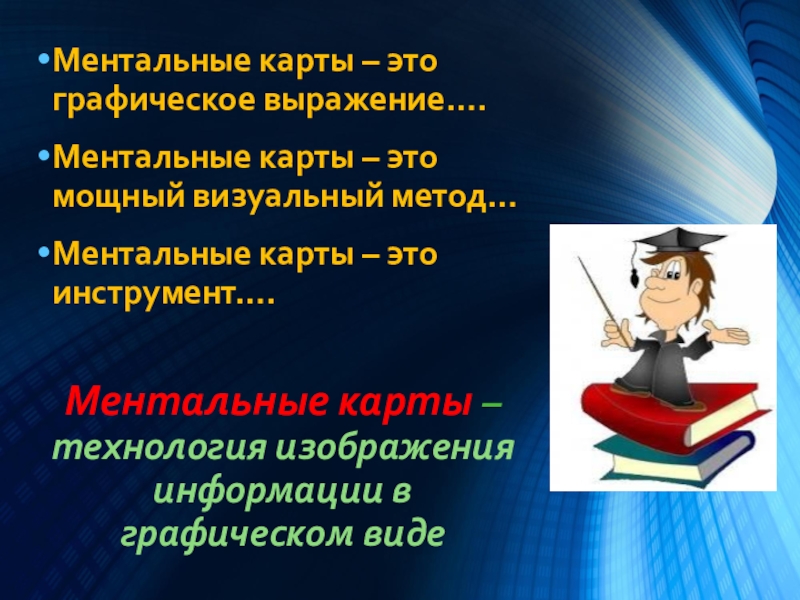 • Ментальные карты – это графическое выражение….

• Ментальные карты – это мощный визуальный метод…

• Ментальные карты – это инструмент….

Ментальные карты – технология изображения информации в графическом виде